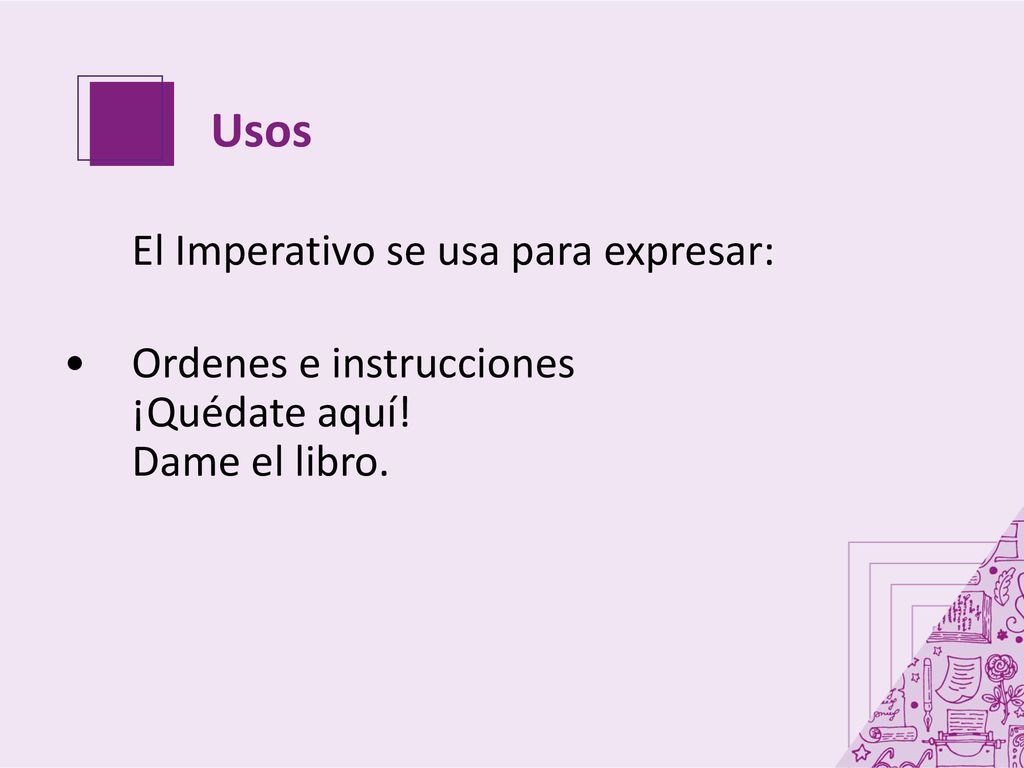 Usos

El Imperativo se usa para expresar:

• Ordenes e instrucciones
¡Quédate aquí!
Dame el libro.